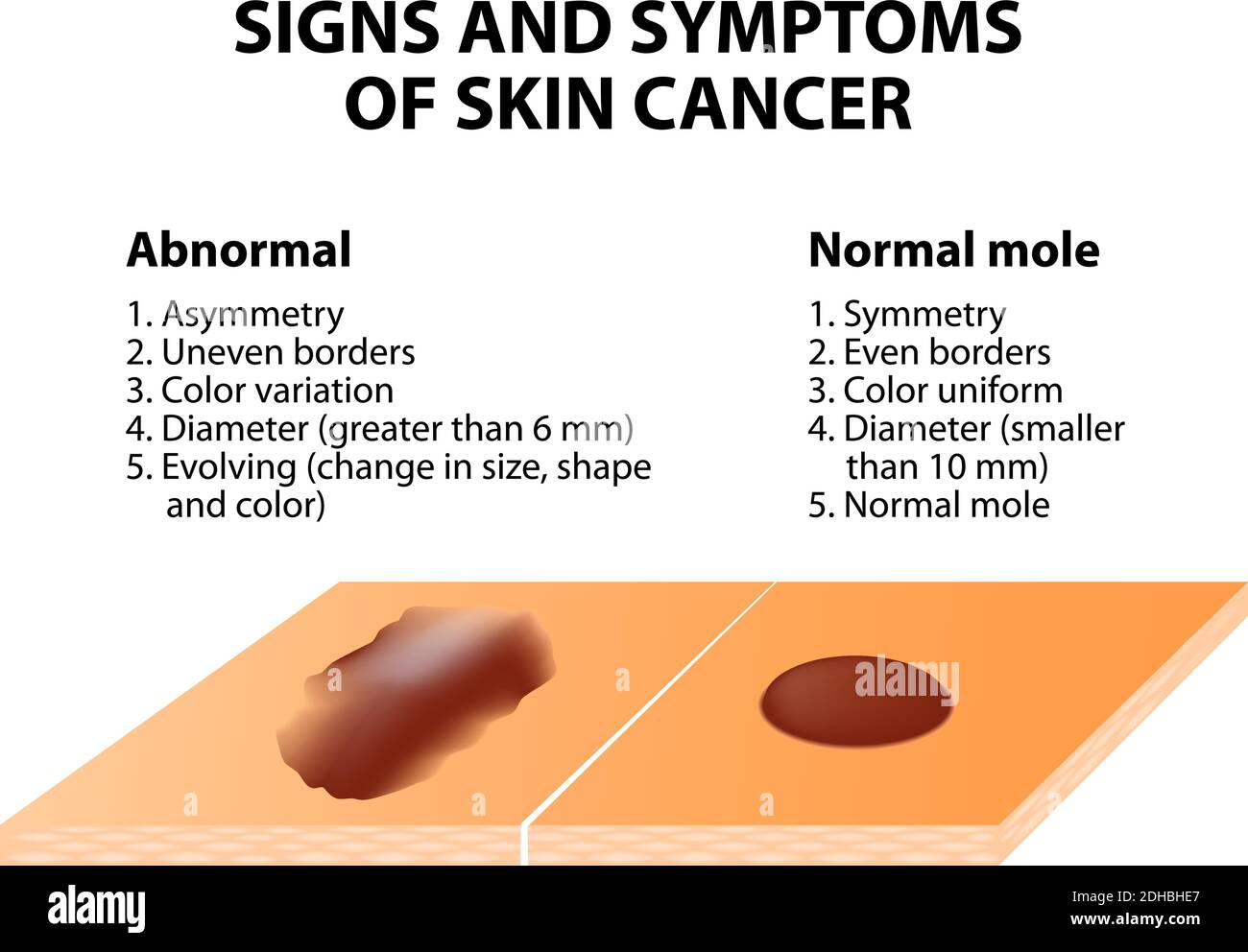 SIGNS AND SYMPTOMS OF SKIN CANCER

Abnormal

1. Asymmetry
2. Uneven borders
3. Color variation
4. Diameter (greater than 6 mm)
5. Evolving (change in size, shape and color)

Normal mole

1. Symmetry
2. Even borders
3. Color uniform
4. Diameter (smaller than 10 mm)
5. Normal mole

alamy

alamy

Image ID: 2DHBHE7
www.alamy.com